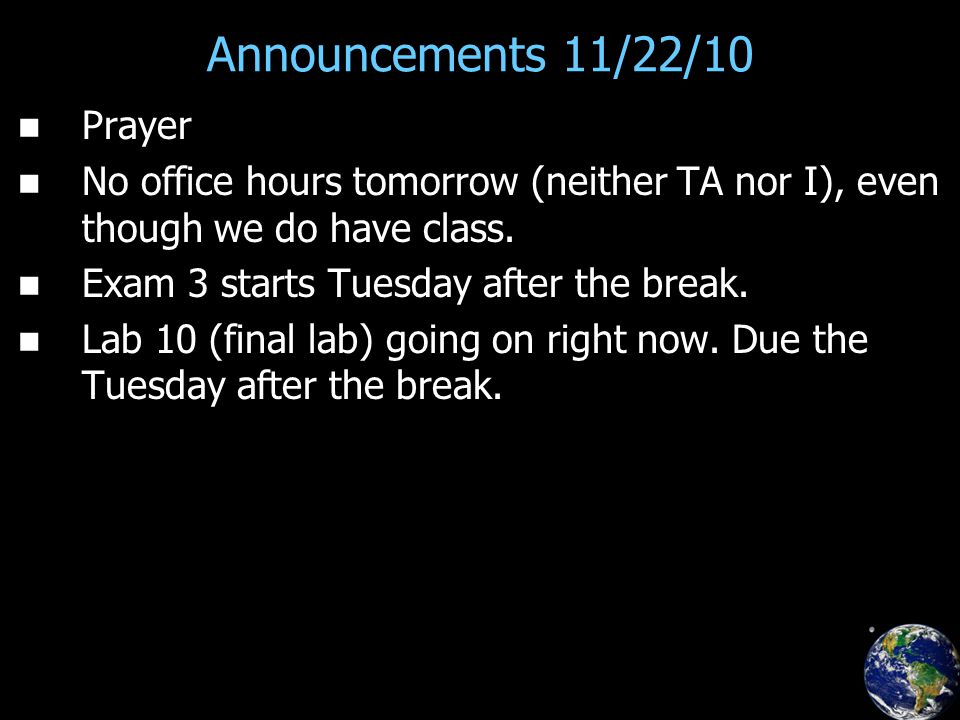 Announcements 11/22/10

- Prayer
- No office hours tomorrow (neither TA nor I), even though we do have class.
- Exam 3 starts Tuesday after the break.
- Lab 10 (final lab) going on right now. Due the Tuesday after the break.